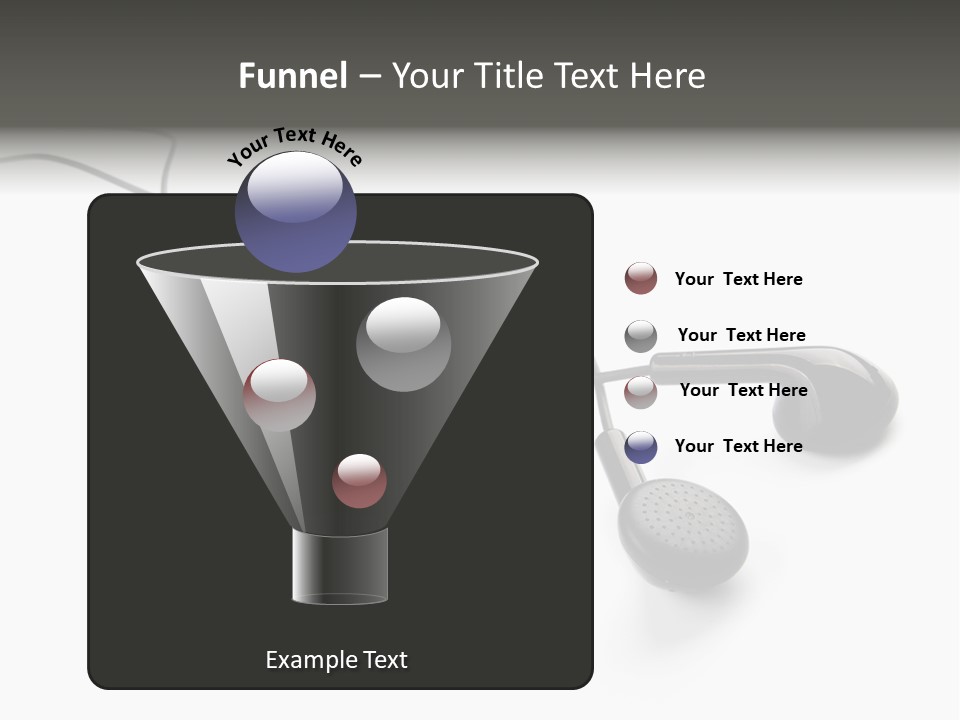 Funnel – Your Title Text Here

Your Text Here

Your Text Here

Your Text Here

Your Text Here

Your Text Here

Example Text